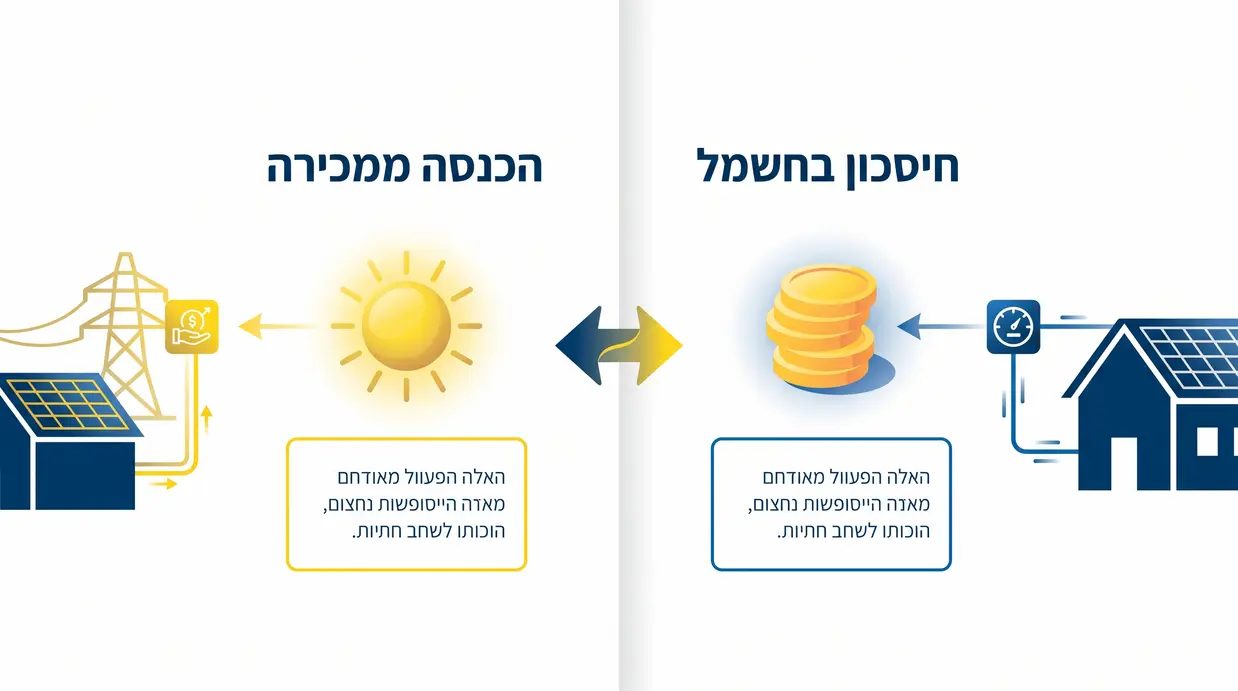 חיסכון בחשמל

האלה הפעוול מאודחם מאנה הייסופשות נחצום, הוכותו לשחב חתיות.

הכנסה ממכירה

האלה הפעוול מאודחם מאדה הייסופשות נחצום, הוכותו לשחב חתיות.